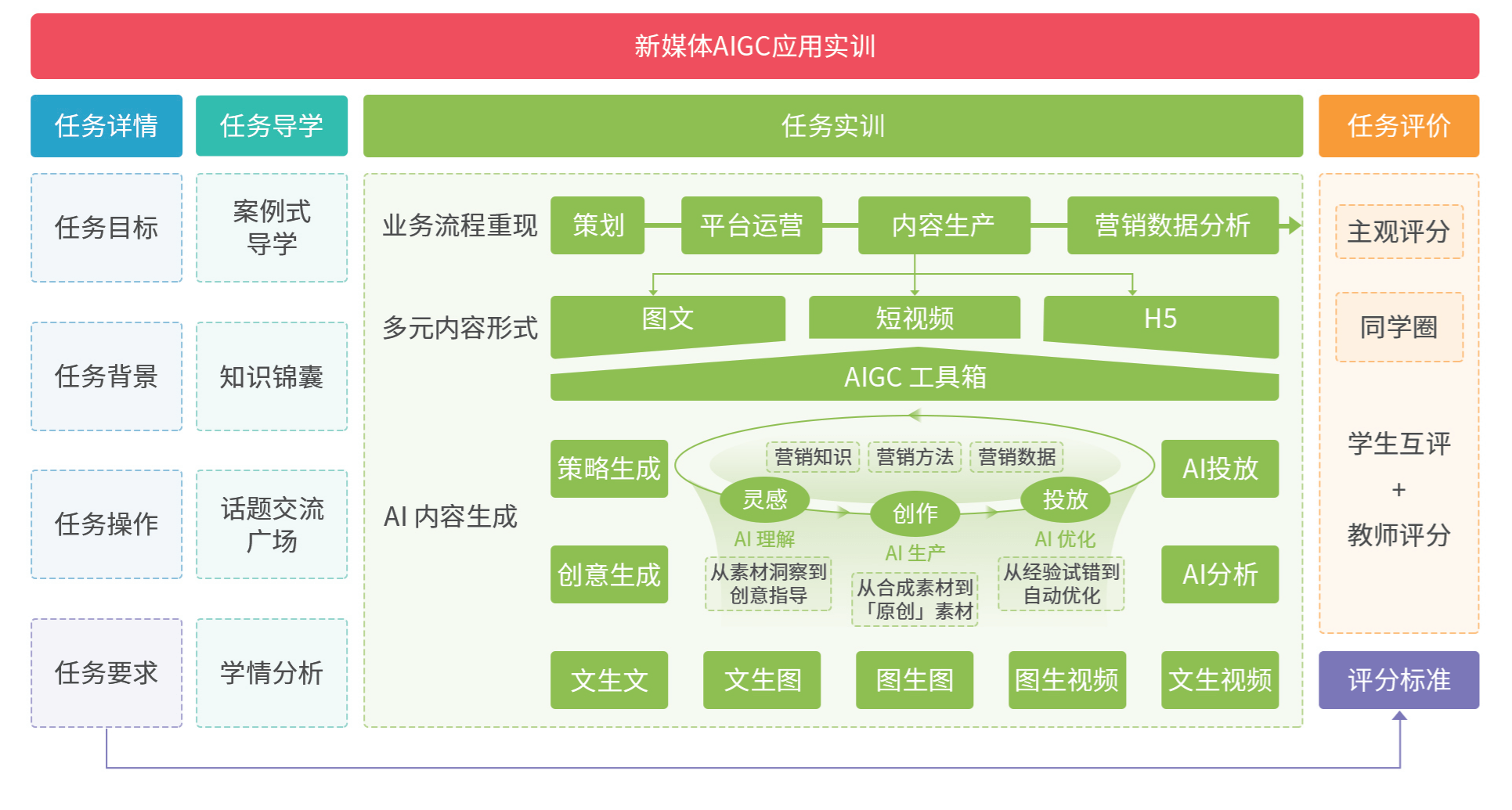 新媒体AIGC应用实训

任务详情

任务目标

任务背景

任务操作

任务要求

任务导学

案例式导学

知识锦囊

话题交流广场

学情分析

任务实训

业务流程重现

策划

平台运营

内容生产

营销数据分析

多元内容形式

图文

短视频

H5

AIGC 工具箱

AI 内容生成

策略生成

创意生成

营销知识

营销方法

营销数据

灵感

创作

投放

AI 理解

AI 生产

AI 优化

从素材洞察到创意指导

从合成素材到「原创」素材

从经验试错到自动优化

AI投放

AI分析

文生文

文生图

图生图

图生视频

文生视频

任务评价

主观评分

同学圈

学生互评
+
教师评分

评分标准